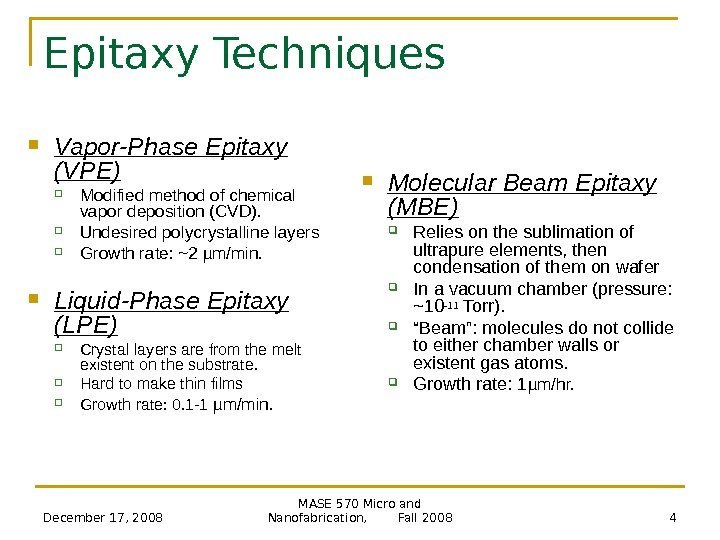 Epitaxy Techniques

Vapor-Phase Epitaxy (VPE)
Modified method of chemical vapor deposition (CVD).
Undesired polycrystalline layers
Growth rate: ~2 μm/min.

Liquid-Phase Epitaxy (LPE)
Crystal layers are from the melt existent on the substrate.
Hard to make thin films
Growth rate: 0.1-1 μm/min.

Molecular Beam Epitaxy (MBE)
Relies on the sublimation of ultrapure elements, then condensation of them on wafer
In a vacuum chamber (pressure: ~$10^{-11}$ Torr).
"Beam": molecules do not collide to either chamber walls or existent gas atoms.
Growth rate: 1μm/hr.

December 17, 2008

MASE 570 Micro and Nanofabrication, Fall 2008

4